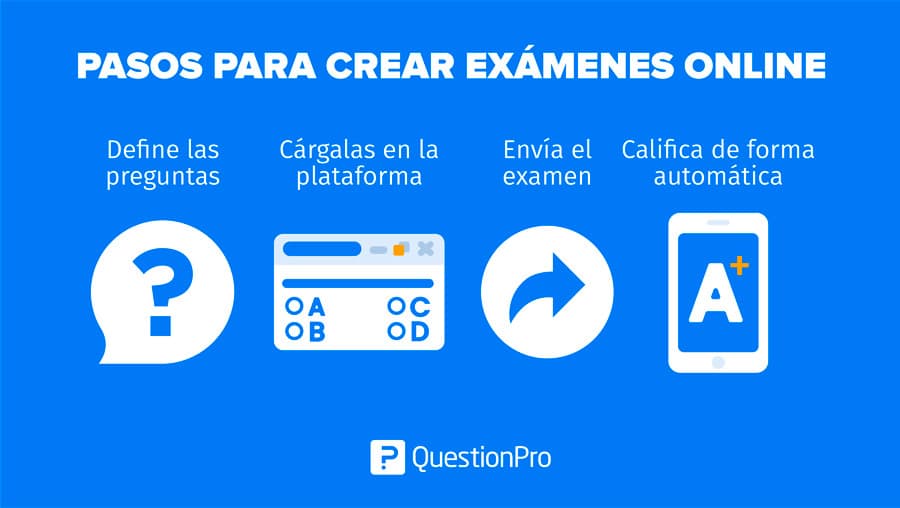 PASOS PARA CREAR EXÁMENES ONLINE

Define las preguntas

Cárgalas en la plataforma

Envía el examen

Califica de forma automática

?

A C
B D

A+

QuestionPro